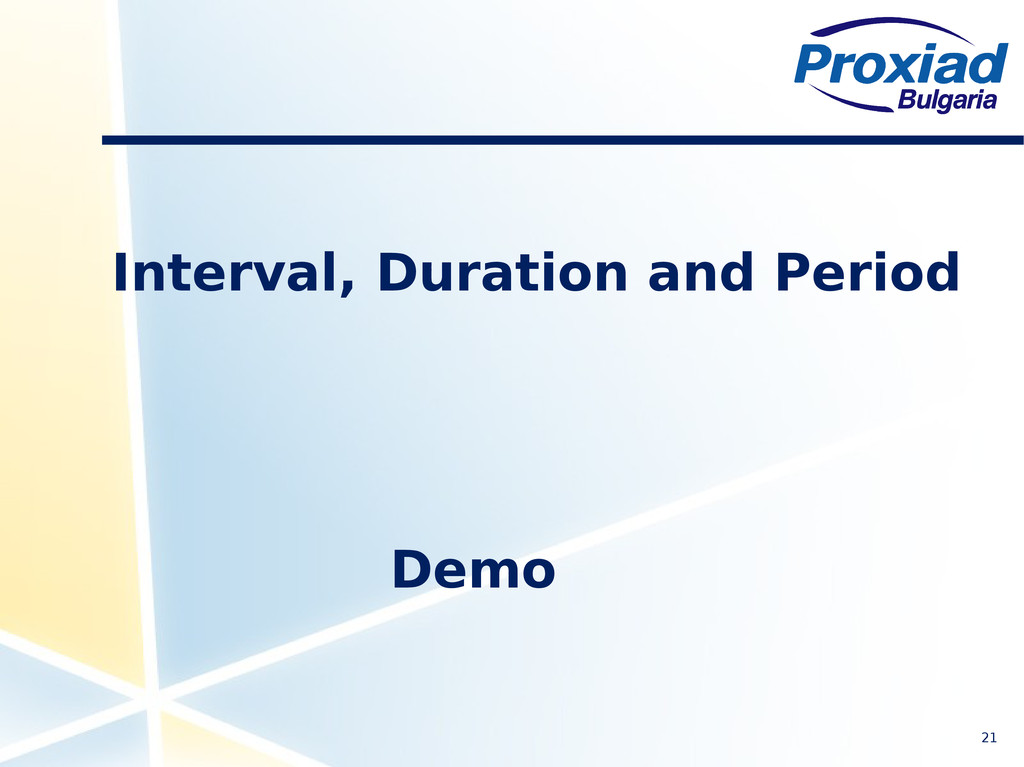 Proxiad Bulgaria

Interval, Duration and Period

Demo

21